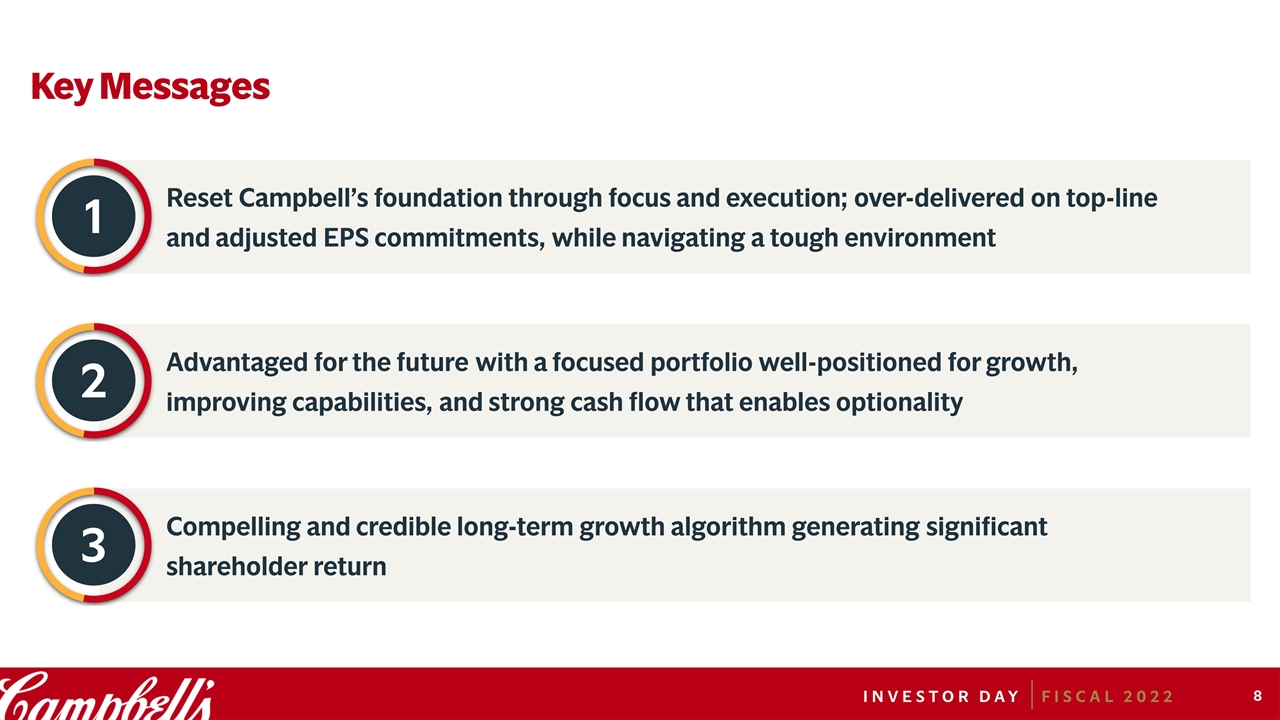 Key Messages

1

Reset Campbell's foundation through focus and execution; over-delivered on top-line and adjusted EPS commitments, while navigating a tough environment

2

Advantaged for the future with a focused portfolio well-positioned for growth, improving capabilities, and strong cash flow that enables optionality

3

Compelling and credible long-term growth algorithm generating significant shareholder return

Campbell's

INVESTOR DAY | FISCAL 2022

8